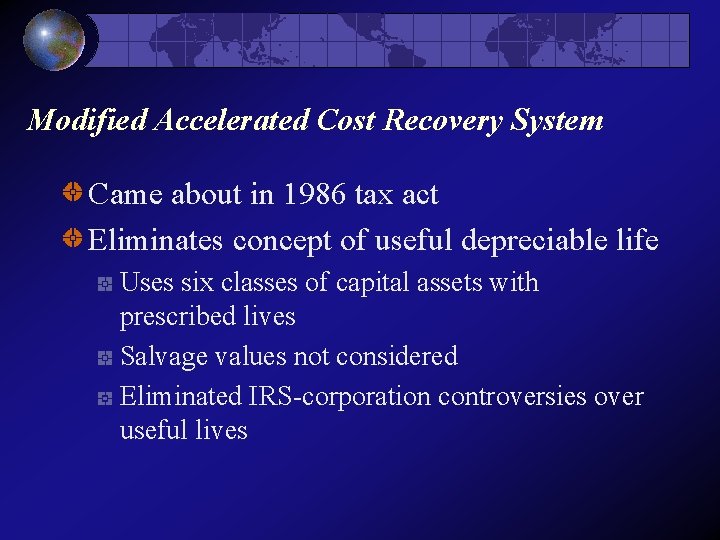 Modified Accelerated Cost Recovery System

Came about in 1986 tax act

Eliminates concept of useful depreciable life

Uses six classes of capital assets with prescribed lives

Salvage values not considered

Eliminated IRS-corporation controversies over useful lives